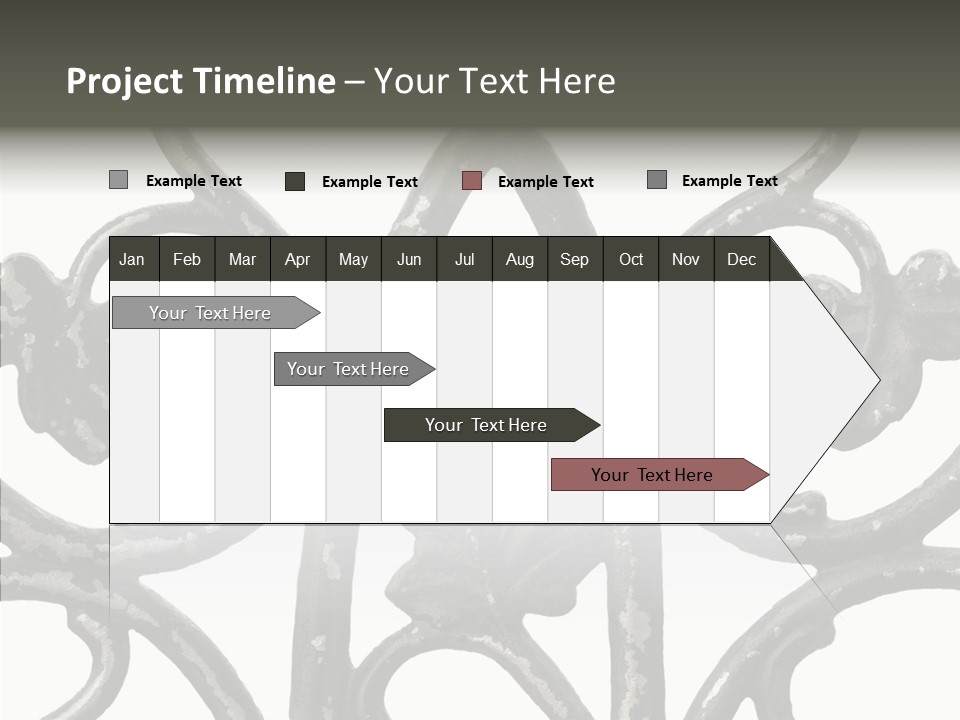 Project Timeline – Your Text Here

Example Text
Example Text
Example Text
Example Text

| Jan | Feb | Mar | Apr | May | Jun | Jul | Aug | Sep | Oct | Nov | Dec |
|---|---|---|---|---|---|---|---|---|---|---|---|

Your Text Here
Your Text Here
Your Text Here
Your Text Here